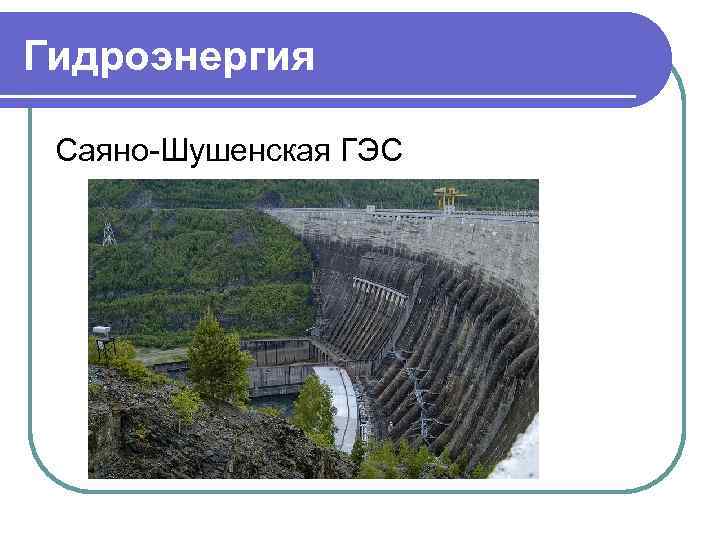 Гидроэнергия

Саяно-Шушенская ГЭС